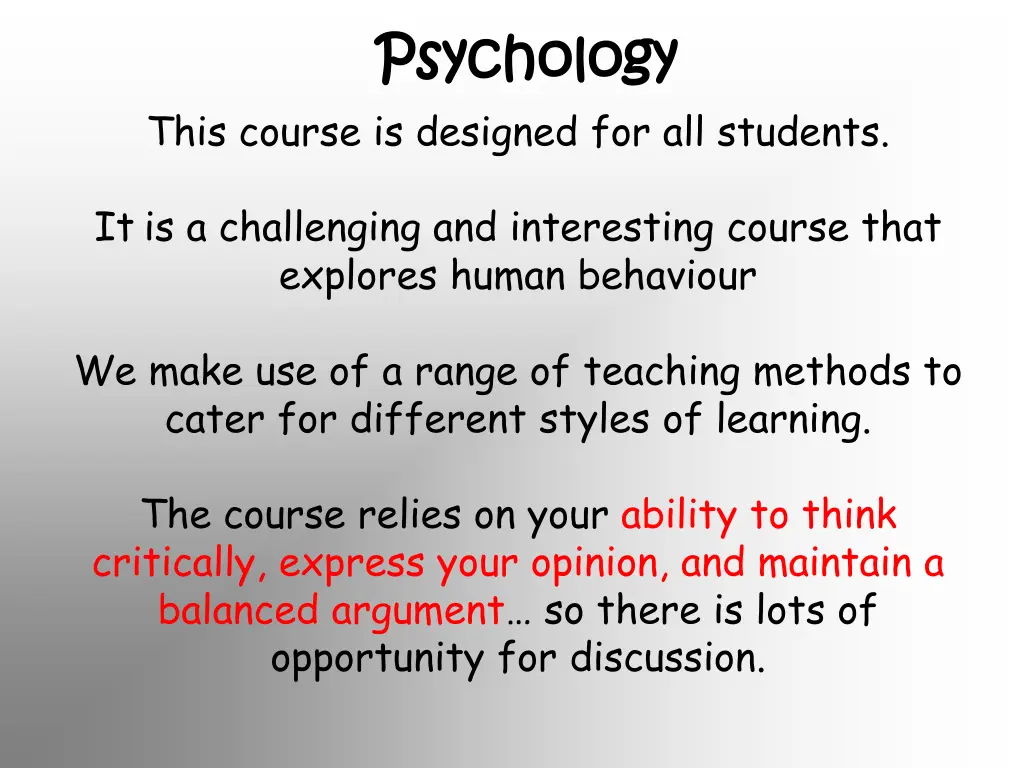 Psychology

This course is designed for all students.

It is a challenging and interesting course that explores human behaviour

We make use of a range of teaching methods to cater for different styles of learning.

The course relies on your ability to think critically, express your opinion, and maintain a balanced argument… so there is lots of opportunity for discussion.